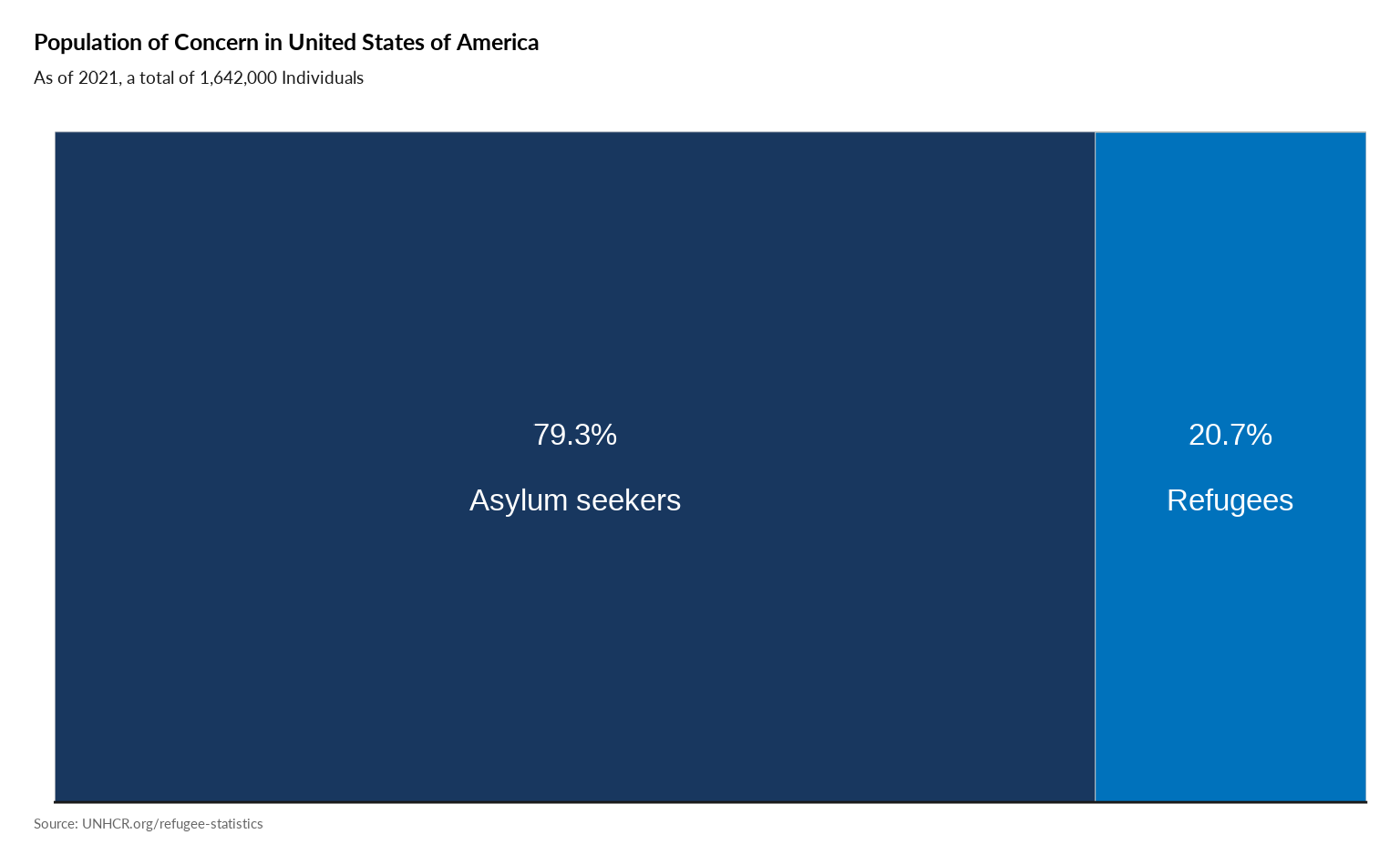 Population of Concern in United States of America

As of 2021, a total of 1,642,000 Individuals

79.3%

Asylum seekers

20.7%

Refugees

Source: UNHCR.org/refugee-statistics